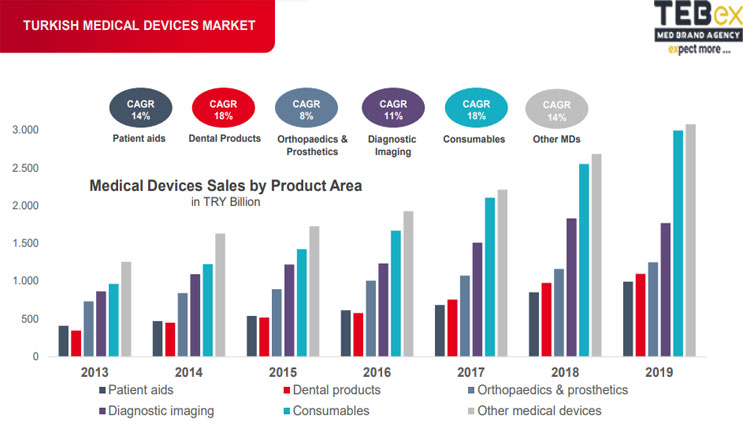 TURKISH MEDICAL DEVICES MARKET

TEBex
MED BRAND AGENCY
expect more ...

CAGR 14%
Patient aids

CAGR 18%
Dental Products

CAGR 8%
Orthopaedics & Prosthetics

CAGR 11%
Diagnostic Imaging

CAGR 18%
Consumables

CAGR 14%
Other MDs

Medical Devices Sales by Product Area
in TRY Billion

3.000
2.500
2.000
1.500
1.000
500
0

2013 2014 2015 2016 2017 2018 2019

Patient aids
Dental products
Orthopaedics & prosthetics
Diagnostic imaging
Consumables
Other medical devices